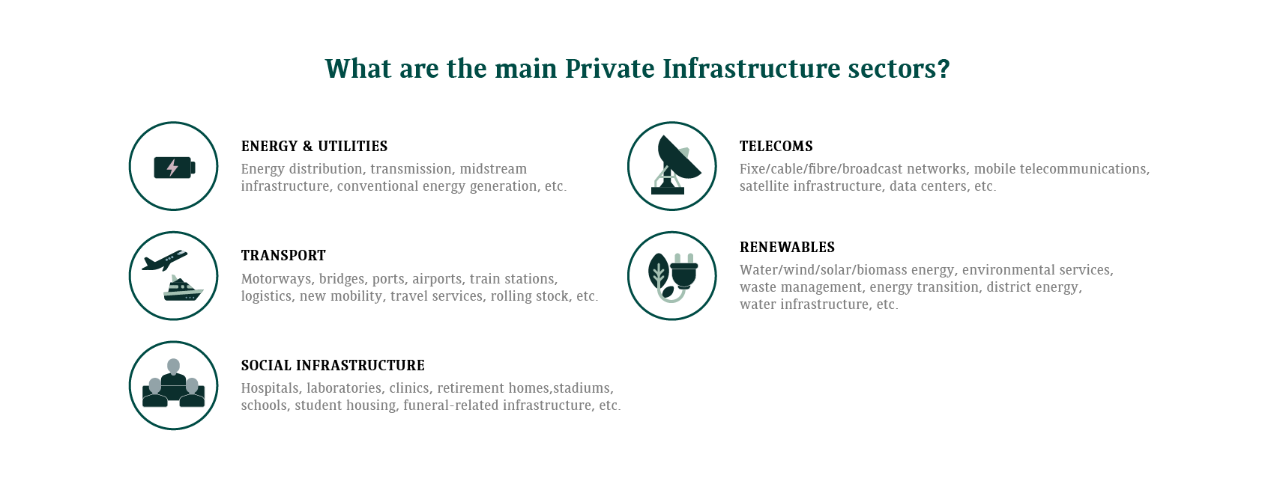 What are the main Private Infrastructure sectors?

ENERGY & UTILITIES
Energy distribution, transmission, midstream infrastructure, conventional energy generation, etc.

TRANSPORT
Motorways, bridges, ports, airports, train stations, logistics, new mobility, travel services, rolling stock, etc.

SOCIAL INFRASTRUCTURE
Hospitals, laboratories, clinics, retirement homes,stadiums, schools, student housing, funeral-related infrastructure, etc.

TELECOMS
Fixe/cable/fibre/broadcast networks, mobile telecommunications, satellite infrastructure, data centers, etc.

RENEWABLES
Water/wind/solar/biomass energy, environmental services, waste management, energy transition, district energy, water infrastructure, etc.